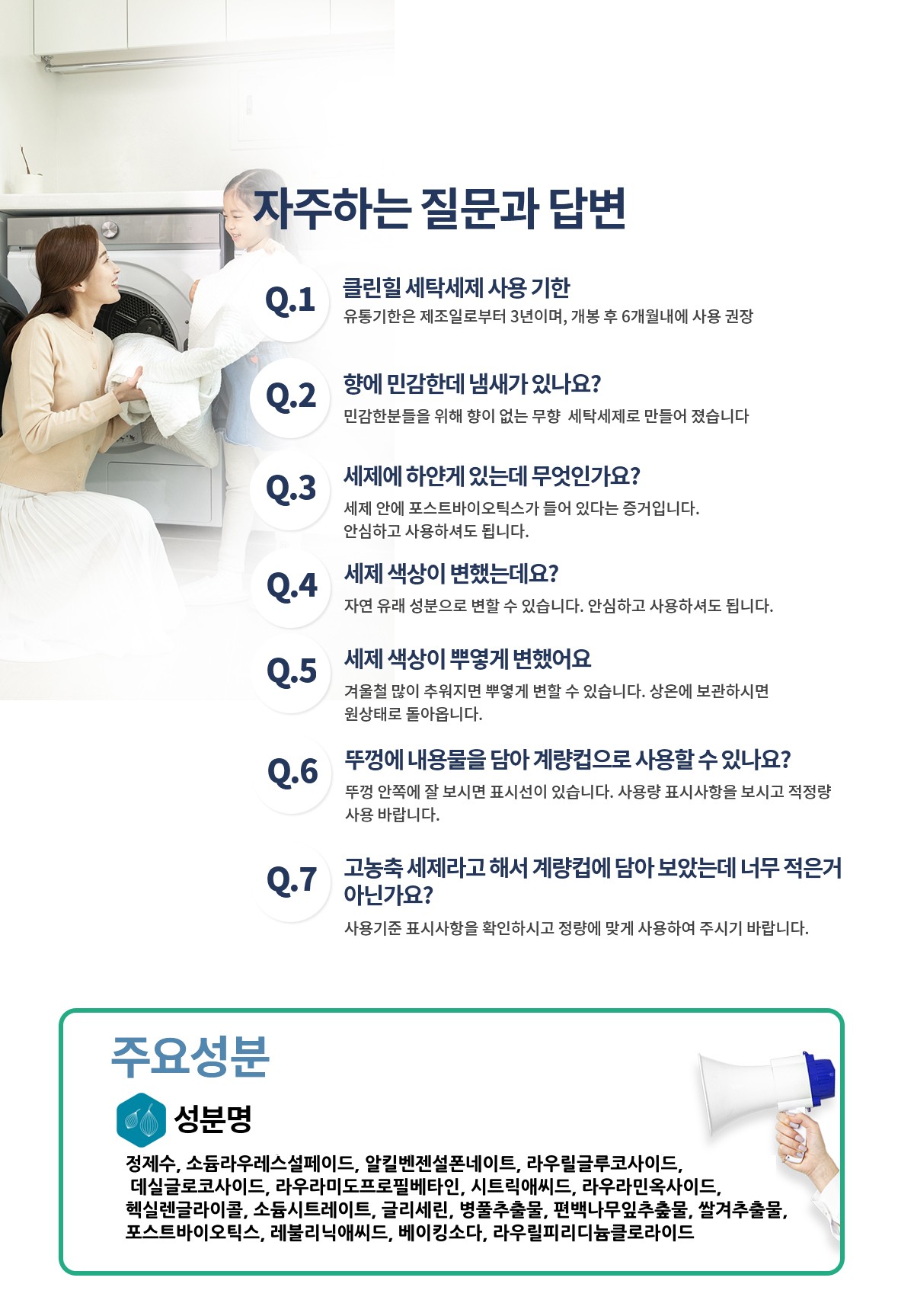 자주하는 질문과 답변

Q.1
클린힐 세탁세제 사용 기한
유통기한은 제조일로부터 3년이며, 개봉 후 6개월내에 사용 권장

Q.2
향에 민감한데 냄새가 있나요?
민감한분들을 위해 향이 없는 무향 세탁세제로 만들어 졌습니다

Q.3
세제에 하얀게 있는데 무엇인가요?
세제 안에 포스트바이오틱스가 들어 있다는 증거입니다.
안심하고 사용하셔도 됩니다.

Q.4
세제 색상이 변했는데요?
자연 유래 성분으로 변할 수 있습니다. 안심하고 사용하셔도 됩니다.

Q.5
세제 색상이 뿌옇게 변했어요
겨울철 많이 추워지면 뿌옇게 변할 수 있습니다. 상온에 보관하시면 원상태로 돌아옵니다.

Q.6
뚜껑에 내용물을 담아 계량컵으로 사용할 수 있나요?
뚜껑 안쪽에 잘 보시면 표시선이 있습니다. 사용량 표시사항을 보시고 적정량 사용 바랍니다.

Q.7
고농축 세제라고 해서 계량컵에 담아 보았는데 너무 적은거 아닌가요?
사용기준 표시사항을 확인하시고 정량에 맞게 사용하여 주시기 바랍니다.

주요성분
성분명
정제수, 소듐라우레스설페이드, 알킬벤젠설폰네이트, 라우릴글루코사이드, 데실글로코사이드, 라우라미도프로필베타인, 시트릭애씨드, 라우라민옥사이드, 헥실렌글라이콜, 소듐시트레이트, 글리세린, 병풀추출물, 편백나무잎추출물, 쌀겨추출물, 포스트바이오틱스, 레불리닉애씨드, 베이킹소다, 라우릴피리디늄클로라이드